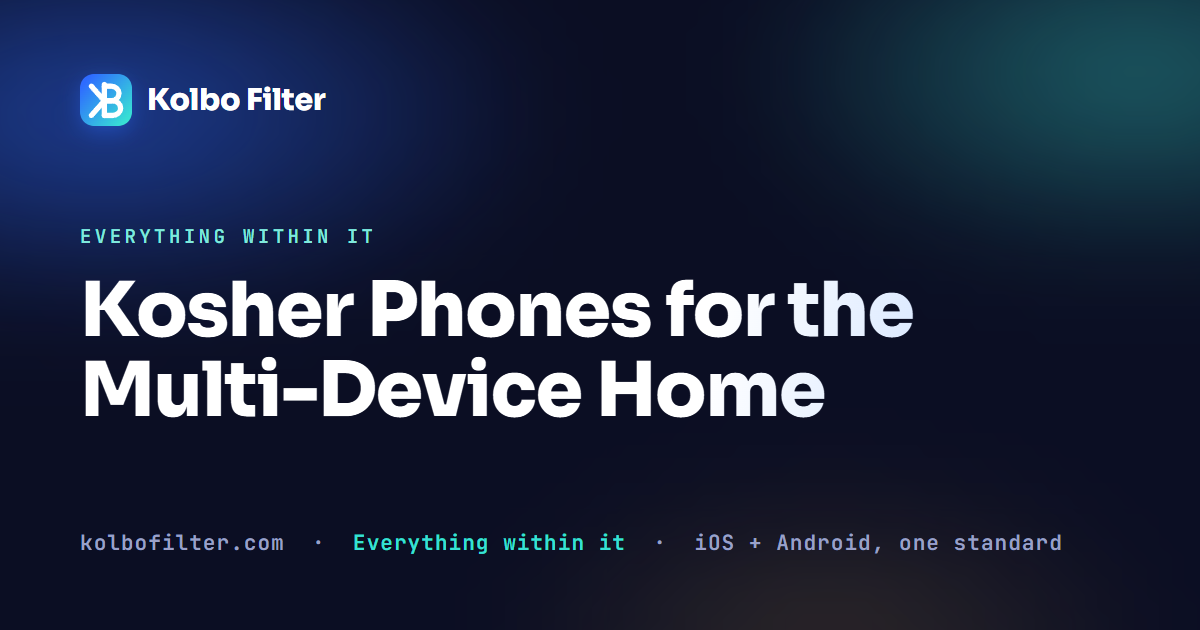 Kolbo Filter

EVERYTHING WITHIN IT

Kosher Phones for the Multi-Device Home

kolbofilter.com · Everything within it · iOS + Android, one standard